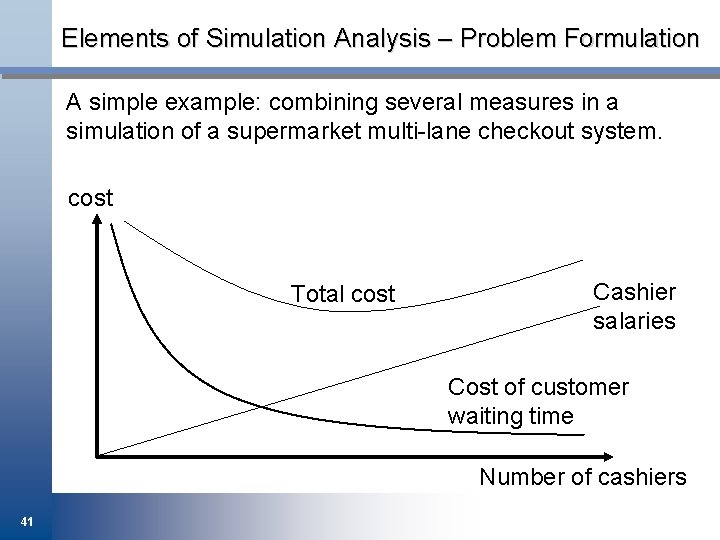 Elements of Simulation Analysis – Problem Formulation

A simple example: combining several measures in a simulation of a supermarket multi-lane checkout system.

cost

Total cost

Cashier salaries

Cost of customer waiting time

Number of cashiers

41